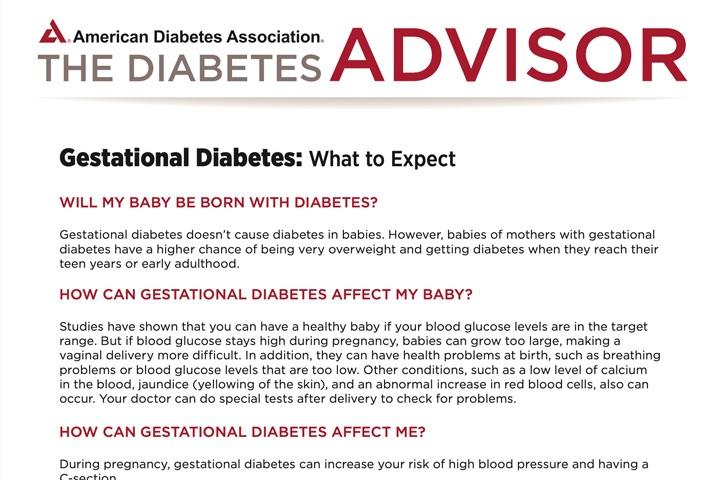 American Diabetes Association.
THE DIABETES ADVISOR

Gestational Diabetes: What to Expect

WILL MY BABY BE BORN WITH DIABETES?

Gestational diabetes doesn't cause diabetes in babies. However, babies of mothers with gestational diabetes have a higher chance of being very overweight and getting diabetes when they reach their teen years or early adulthood.

HOW CAN GESTATIONAL DIABETES AFFECT MY BABY?

Studies have shown that you can have a healthy baby if your blood glucose levels are in the target range. But if blood glucose stays high during pregnancy, babies can grow too large, making a vaginal delivery more difficult. In addition, they can have health problems at birth, such as breathing problems or blood glucose levels that are too low. Other conditions, such as a low level of calcium in the blood, jaundice (yellowing of the skin), and an abnormal increase in red blood cells, also can occur. Your doctor can do special tests after delivery to check for problems.

HOW CAN GESTATIONAL DIABETES AFFECT ME?

During pregnancy, gestational diabetes can increase your risk of high blood pressure and having a C-section.